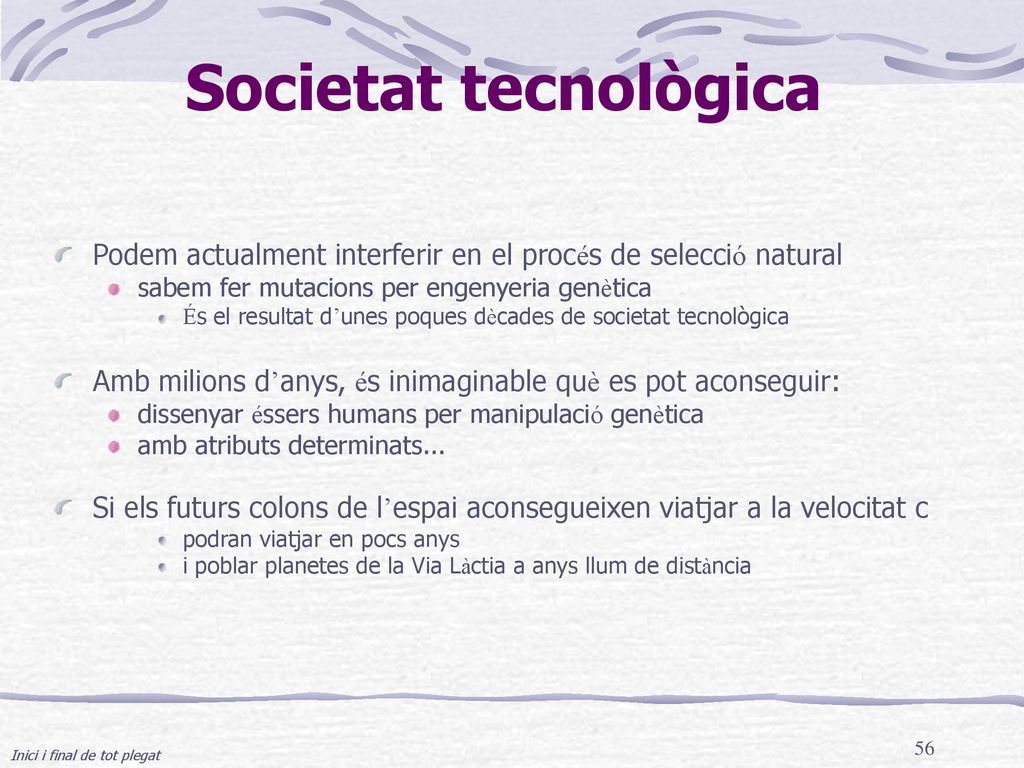 Societat tecnològica

Podem actualment interferir en el procés de selecció natural

sabem fer mutacions per engenyeria genètica

És el resultat d'unes poques dècades de societat tecnològica

Amb milions d'anys, és inimaginable què es pot aconseguir:

dissenyar éssers humans per manipulació genètica

amb atributs determinats...

Si els futurs colons de l'espai aconsegueixen viatjar a la velocitat c

podran viatjar en pocs anys

i poblar planetes de la Via Làctia a anys llum de distància

Inici i final de tot plegat

56